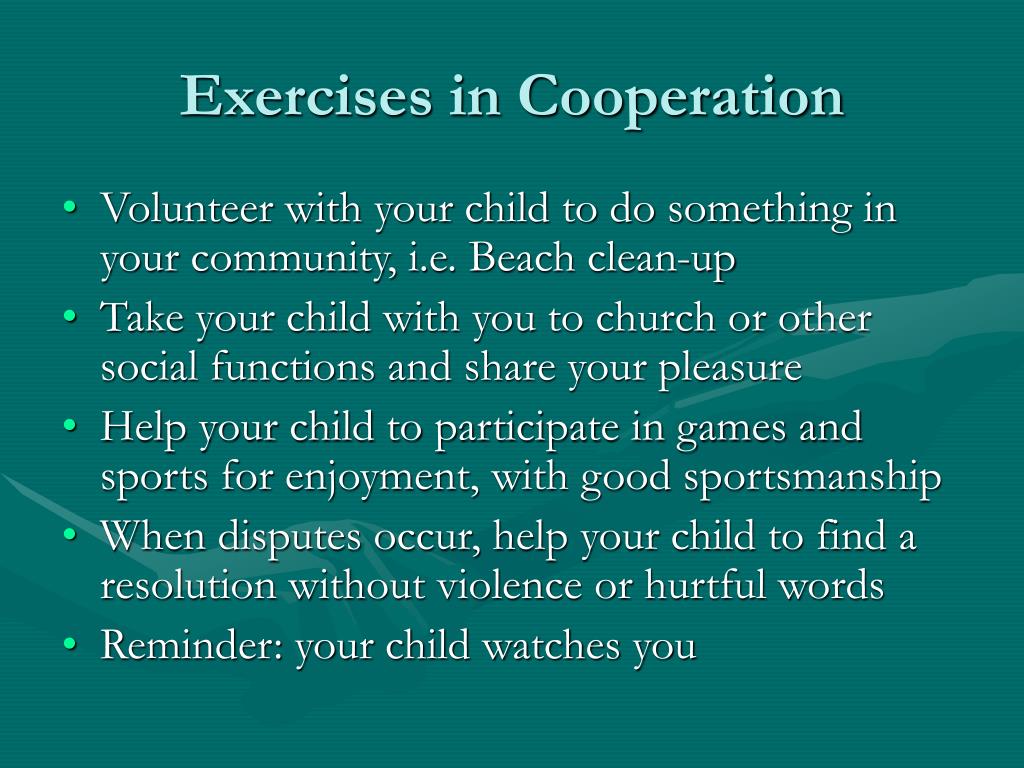 Exercises in Cooperation

• Volunteer with your child to do something in your community, i.e. Beach clean-up
• Take your child with you to church or other social functions and share your pleasure
• Help your child to participate in games and sports for enjoyment, with good sportsmanship
• When disputes occur, help your child to find a resolution without violence or hurtful words
• Reminder: your child watches you